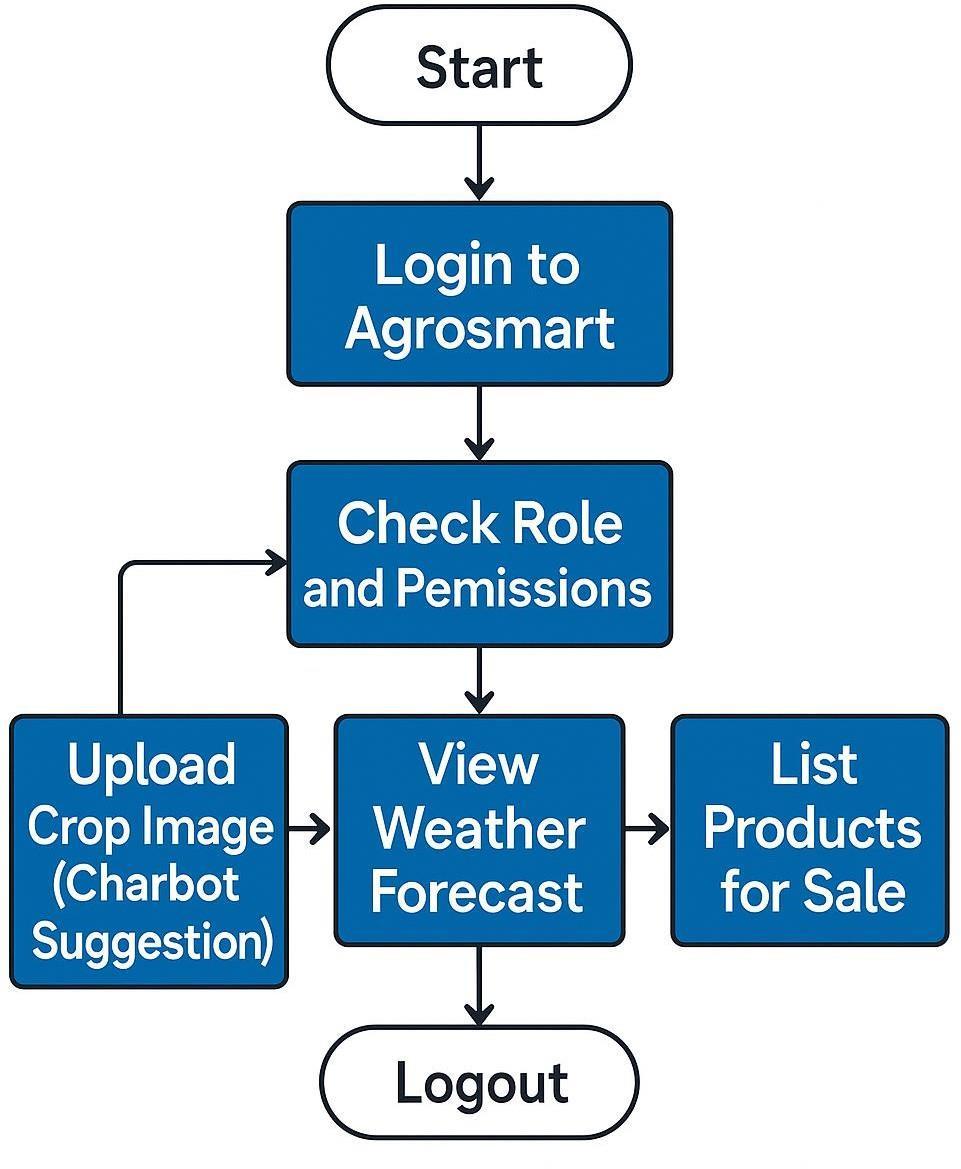 Start

Login to Agrosmart

Check Role and Pemissions

Upload Crop Image (Charbot Suggestion)

View Weather Forecast

List Products for Sale

Logout